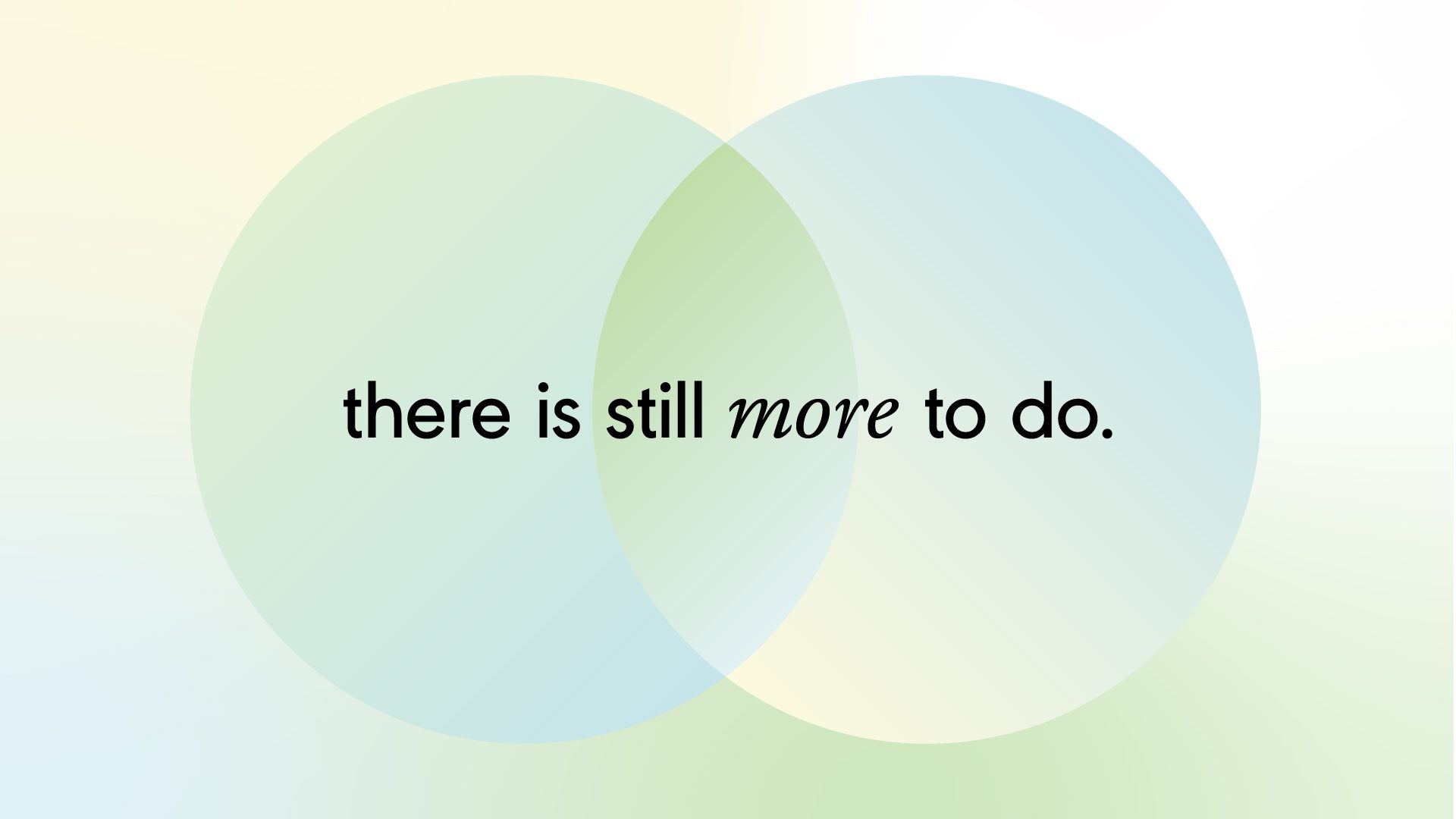 there is still more to do.